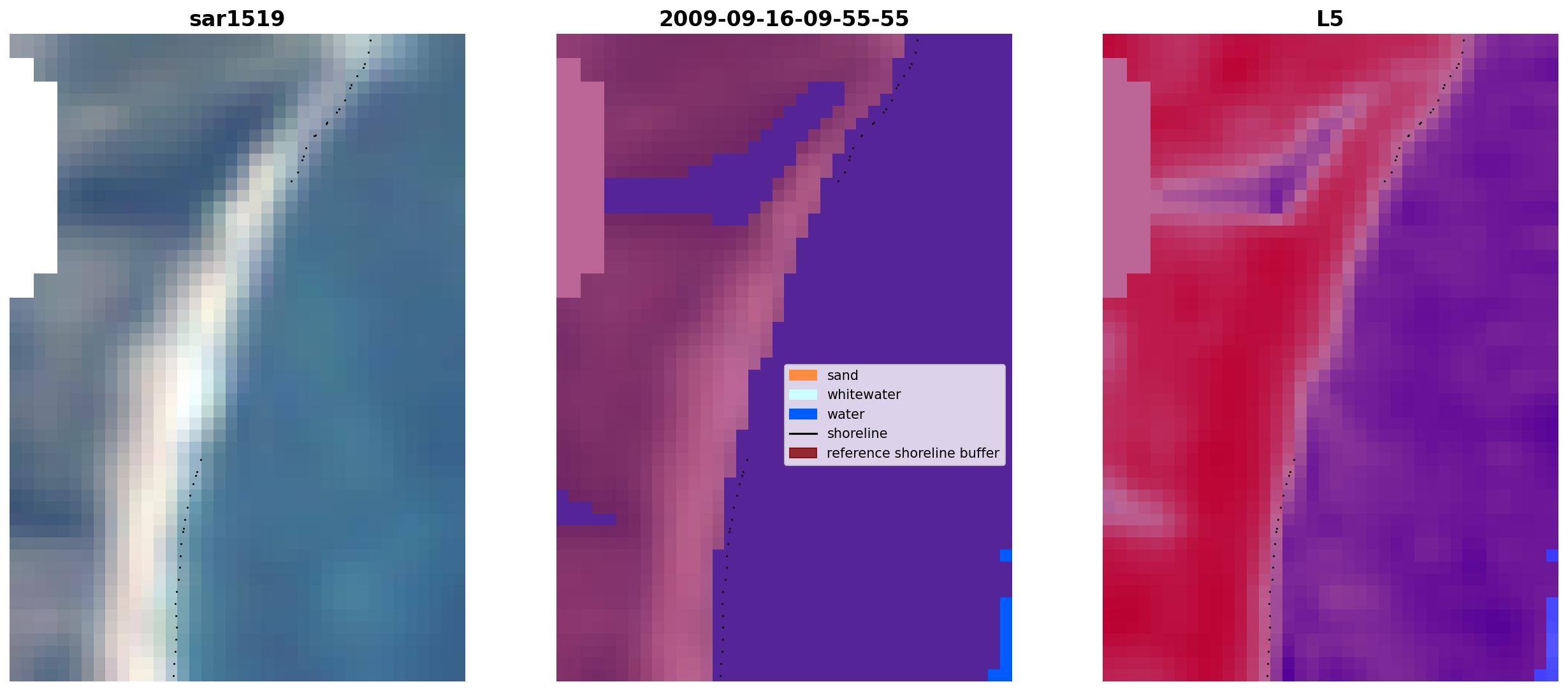 sar1519

2009-09-16-09-55-55

sand
whitewater
water
shoreline
reference shoreline buffer

L5